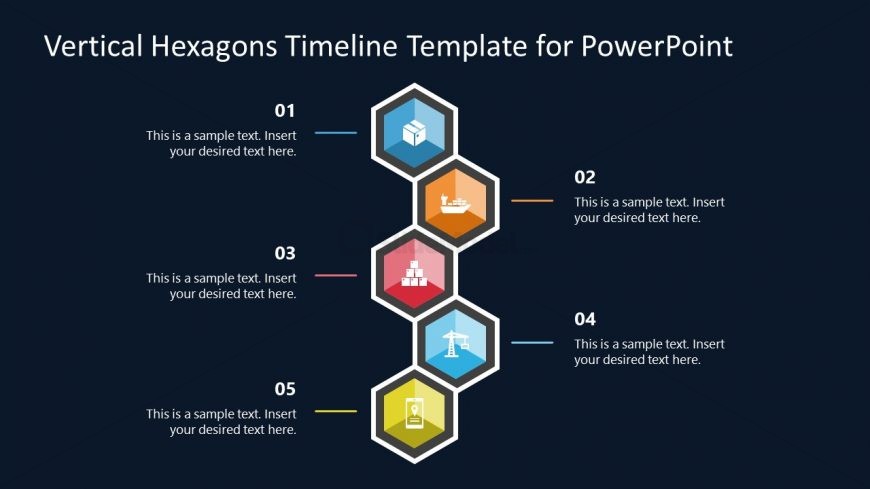 Vertical Hexagons Timeline Template for PowerPoint

01
This is a sample text. Insert your desired text here.

02
This is a sample text. Insert your desired text here.

03
This is a sample text. Insert your desired text here.

04
This is a sample text. Insert your desired text here.

05
This is a sample text. Insert your desired text here.